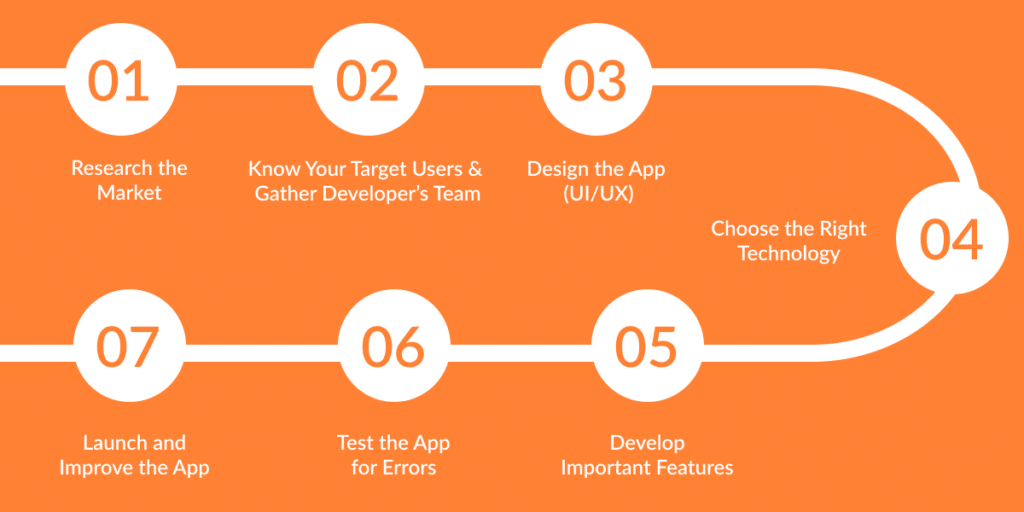 01
Research the Market

02
Know Your Target Users & Gather Developer's Team

03
Design the App (UI/UX)

04
Choose the Right Technology

05
Develop Important Features

06
Test the App for Errors

07
Launch and Improve the App